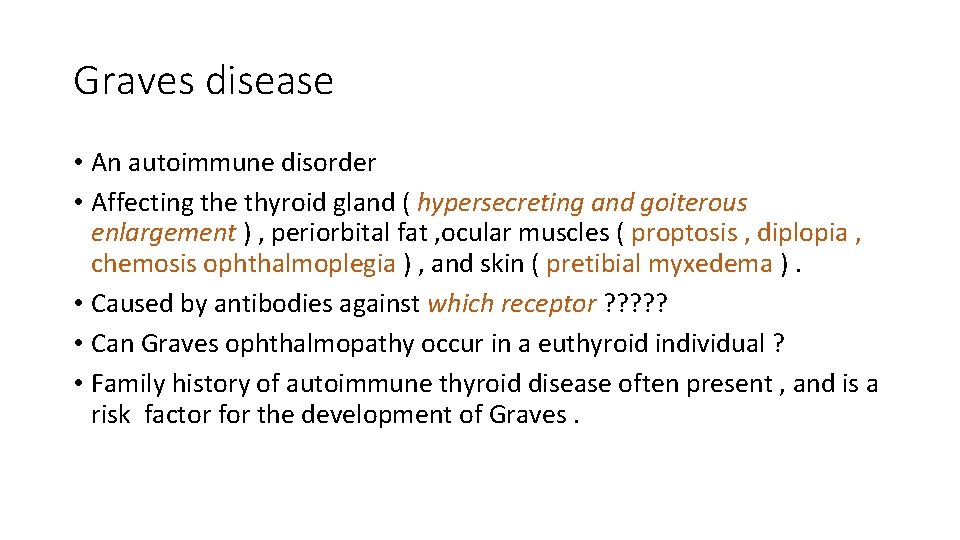 Graves disease

• An autoimmune disorder
• Affecting the thyroid gland ( hypersecreting and goiterous enlargement ) , periorbital fat ,ocular muscles ( proptosis , diplopia , chemosis ophthalmoplegia ) , and skin ( pretibial myxedema ) .
• Caused by antibodies against which receptor ?????
• Can Graves ophthalmopathy occur in a euthyroid individual ?
• Family history of autoimmune thyroid disease often present , and is a risk factor for the development of Graves .